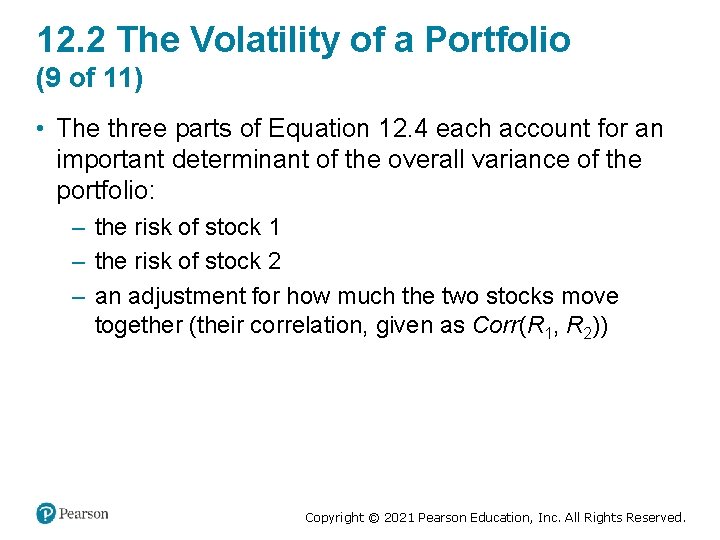 12.2 The Volatility of a Portfolio
(9 of 11)

• The three parts of Equation 12.4 each account for an important determinant of the overall variance of the portfolio:
– the risk of stock 1
– the risk of stock 2
– an adjustment for how much the two stocks move together (their correlation, given as $Corr(R_1, R_2)$)

Pearson

Copyright © 2021 Pearson Education, Inc. All Rights Reserved.